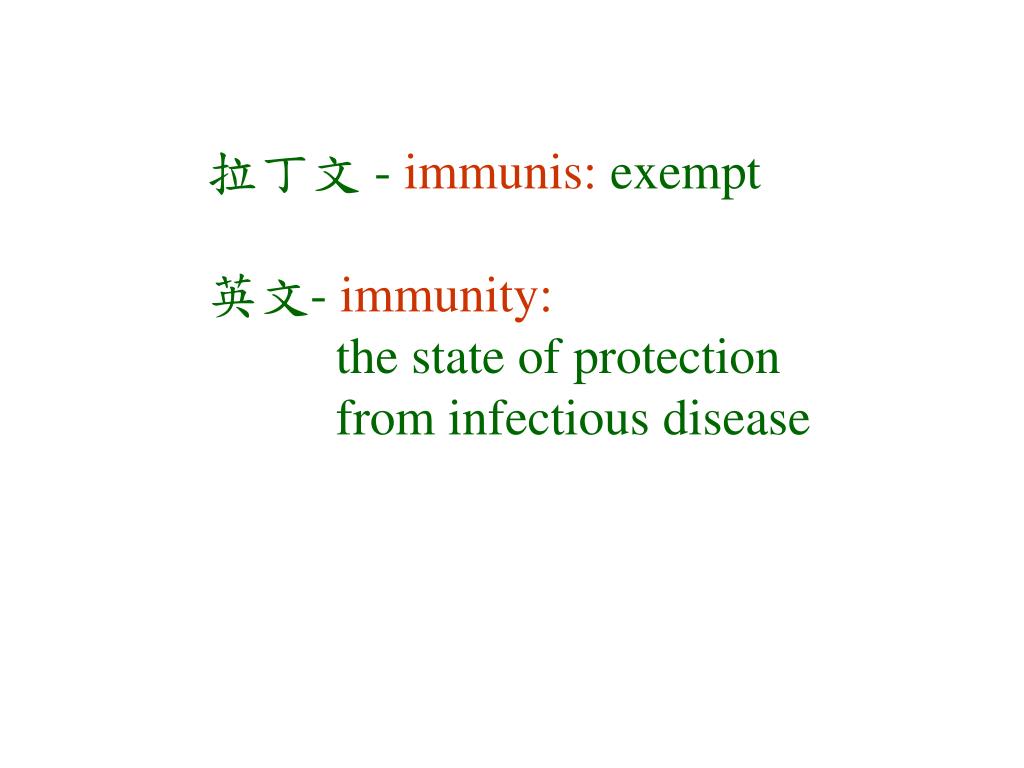 拉丁文 - immunis: exempt

英文- immunity:
the state of protection
from infectious disease